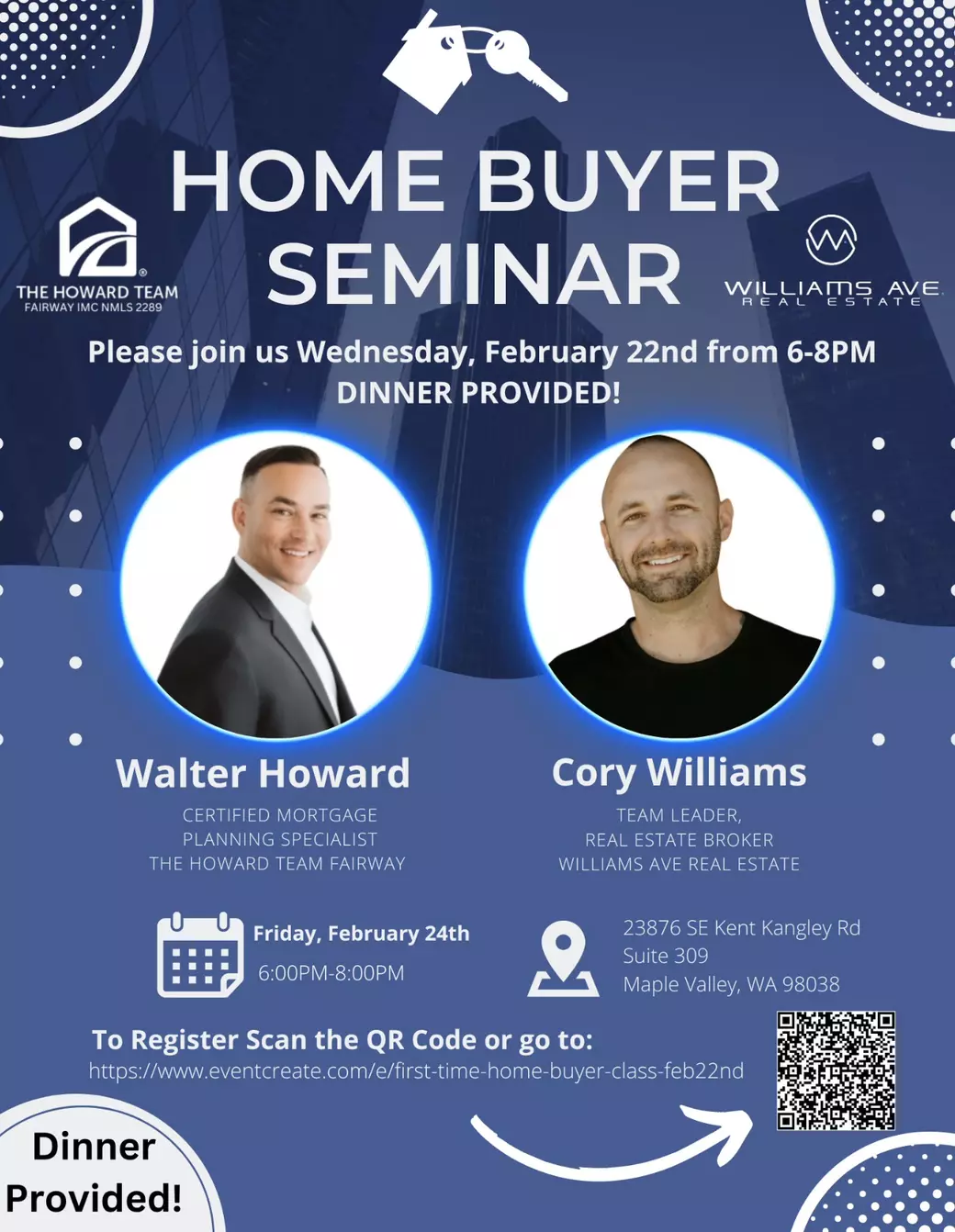 HOME BUYER SEMINAR

THE HOWARD TEAM
FAIRWAY IMC NMLS 2289

WILLIAMS AVE
REAL ESTATE

Please join us Wednesday, February 22nd from 6-8PM
DINNER PROVIDED!

Walter Howard
CERTIFIED MORTGAGE PLANNING SPECIALIST
THE HOWARD TEAM FAIRWAY

Cory Williams
TEAM LEADER,
REAL ESTATE BROKER
WILLIAMS AVE REAL ESTATE

Friday, February 24th
6:00PM-8:00PM

23876 SE Kent Kangley Rd
Suite 309
Maple Valley, WA 98038

To Register Scan the QR Code or go to:
https://www.eventcreate.com/e/first-time-home-buyer-class-feb22nd

Dinner Provided!